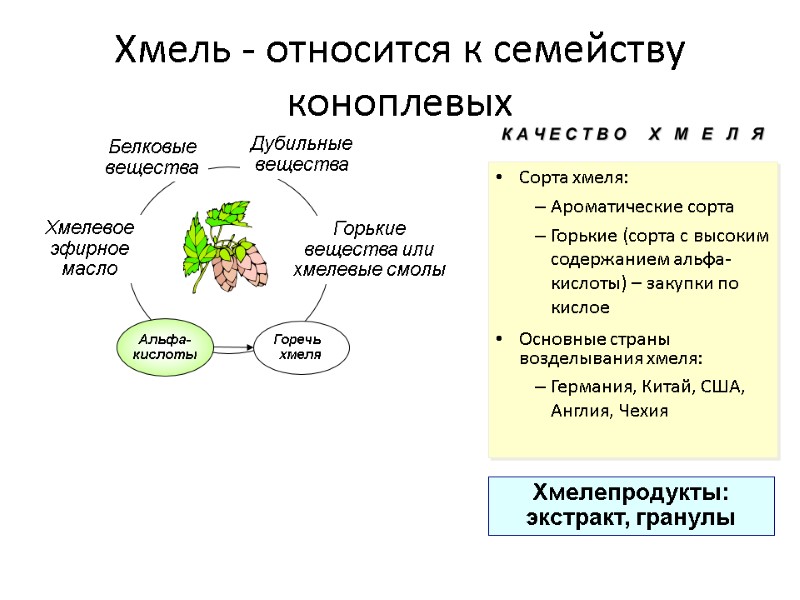 Хмель - относится к семейству коноплевых

Белковые вещества

Дубильные вещества

Хмелевое эфирное масло

Горькие вещества или хмелевые смолы

Альфа-кислоты

Горечь хмеля

КАЧЕСТВО ХМЕЛЯ

• Сорта хмеля:
– Ароматические сорта
– Горькие (сорта с высоким содержанием альфа-кислоты) – закупки по кислое
• Основные страны возделывания хмеля:
– Германия, Китай, США, Англия, Чехия

Хмелепродукты: экстракт, гранулы